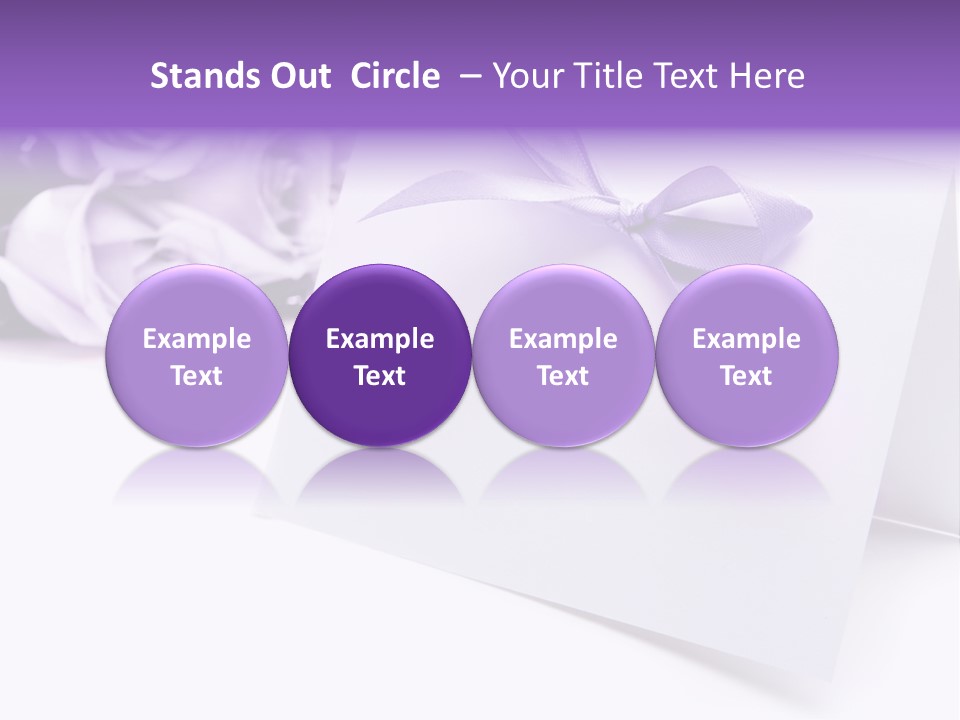 Stands Out Circle – Your Title Text Here

Example Text

Example Text

Example Text

Example Text